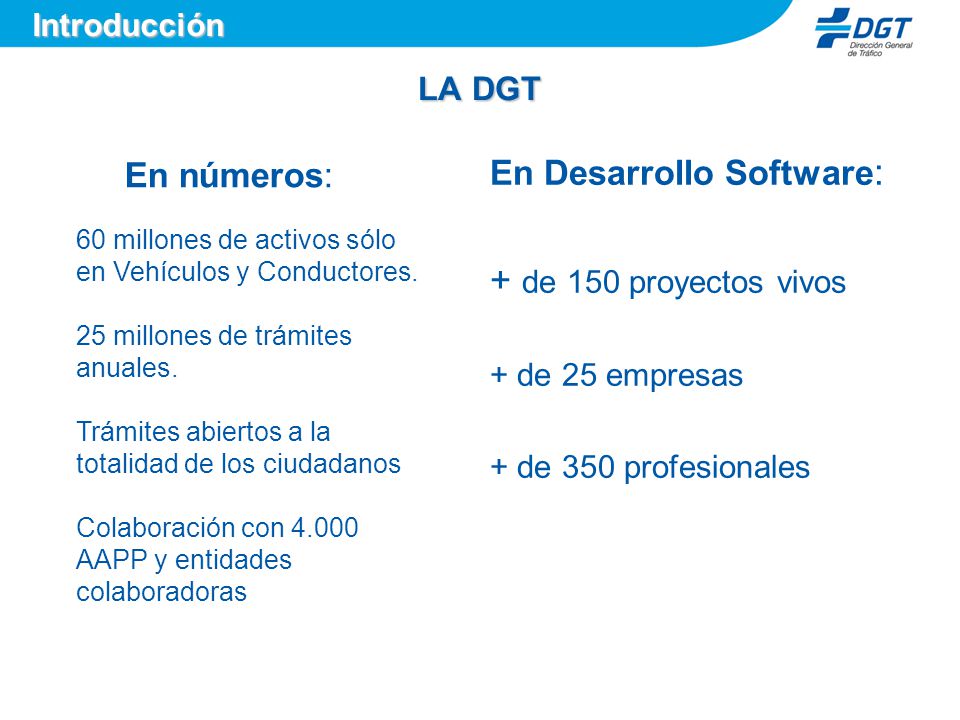 Introducción

DGT
Dirección General de Tráfico

LA DGT

En números:

60 millones de activos sólo en Vehículos y Conductores.

25 millones de trámites anuales.

Trámites abiertos a la totalidad de los ciudadanos

Colaboración con 4.000 AAPP y entidades colaboradoras

En Desarrollo Software:

+ de 150 proyectos vivos

+ de 25 empresas

+ de 350 profesionales